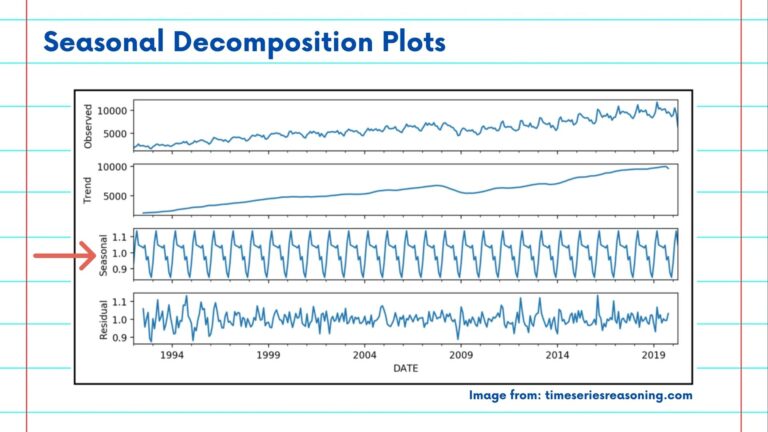 Seasonal Decomposition Plots

Observed
10000
5000

Trend
10000
5000

Seasonal
1.1
1.0
0.9

Residual
1.1
1.0
0.9

1994
1999
2004
2009
2014
2019
DATE

Image from: timeseriesreasoning.com